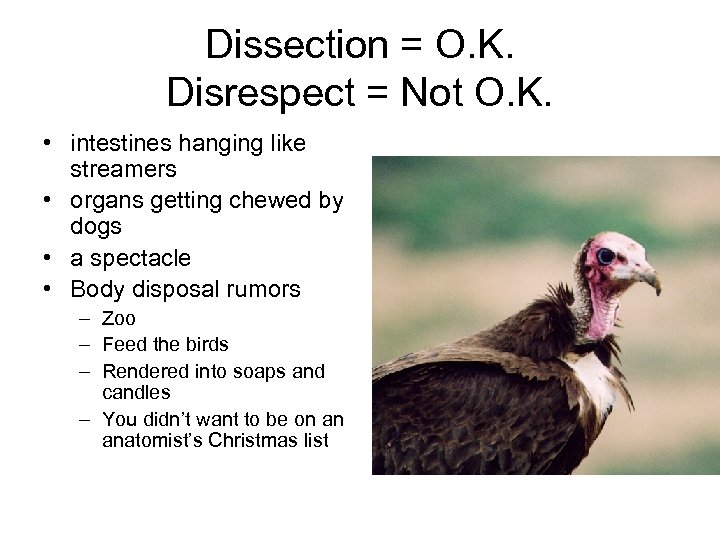 Dissection = O.K.
Disrespect = Not O.K.

• intestines hanging like streamers
• organs getting chewed by dogs
• a spectacle
• Body disposal rumors
  – Zoo
  – Feed the birds
  – Rendered into soaps and candles
  – You didn't want to be on an anatomist's Christmas list